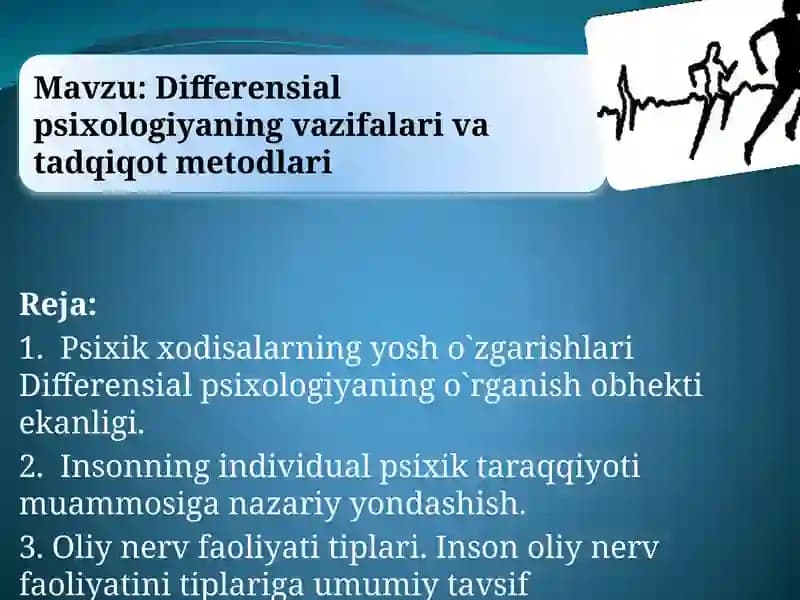 Mavzu: Differensial psixologiyaning vazifalari va tadqiqot metodlari

Reja:

1. Psixik xodisalarning yosh o`zgarishlari Differensial psixologiyaning o`rganish obhekti ekanligi.

2. Insonning individual psixik taraqqiyoti muammosiga nazariy yondashish.

3. Oliy nerv faoliyati tiplari. Inson oliy nerv faoliyatini tiplariga umumiy tavsif